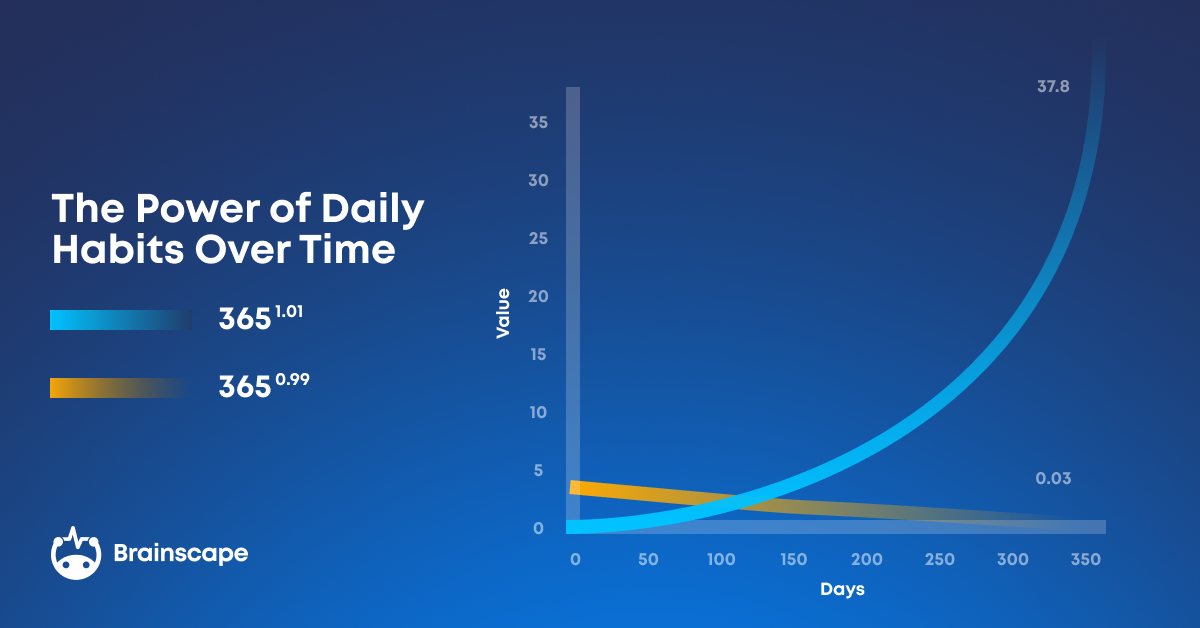 The Power of Daily Habits Over Time

$365^{1.01}$

$365^{0.99}$

Brainscape

37.8

35
30
25
20
15
10
5
0

Value

0.03

0 50 100 150 200 250 300 350

Days